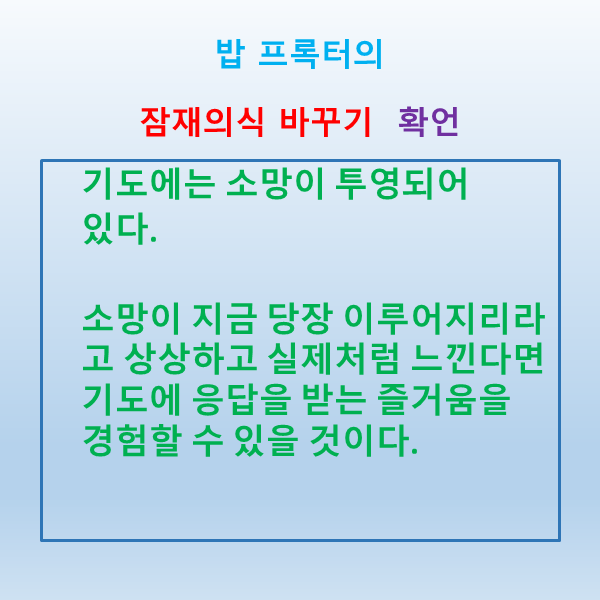 밥 프록터의

잠재의식 바꾸기 확언

기도에는 소망이 투영되어 있다.

소망이 지금 당장 이루어지리라고 상상하고 실제처럼 느낀다면 기도에 응답을 받는 즐거움을 경험할 수 있을 것이다.